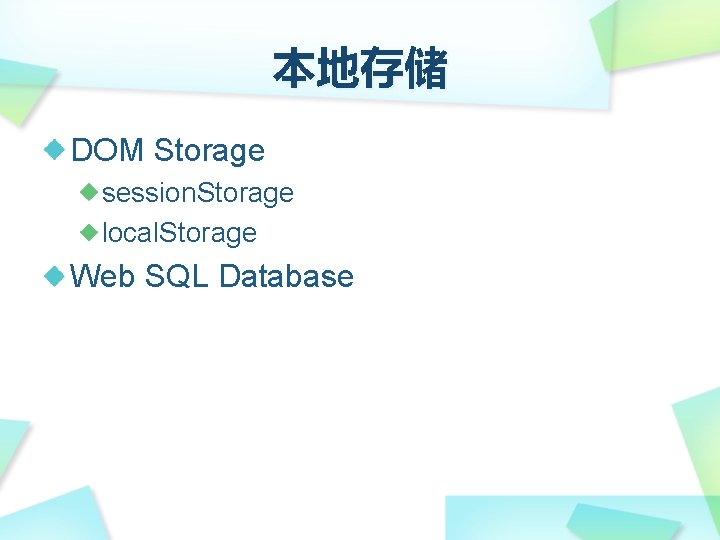 本地存储

DOM Storage

sessionStorage

localStorage

Web SQL Database